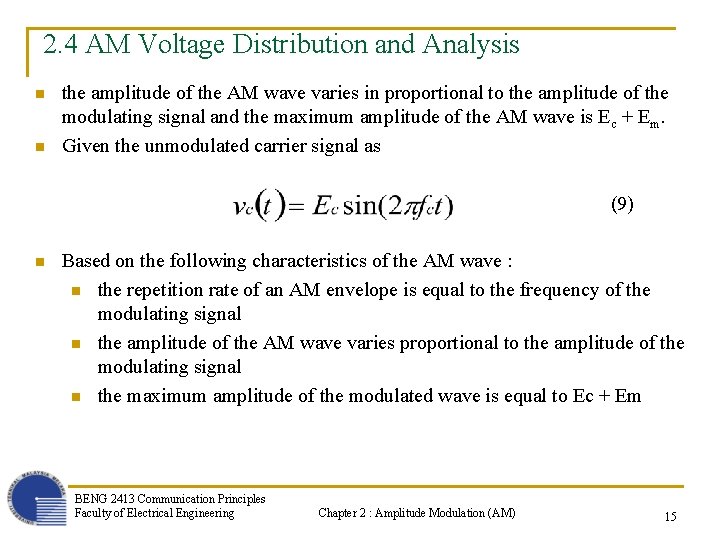 2.4 AM Voltage Distribution and Analysis

the amplitude of the AM wave varies in proportional to the amplitude of the modulating signal and the maximum amplitude of the AM wave is $E_c + E_m$.

Given the unmodulated carrier signal as

$v_c(t) = E_c \sin(2\pi f_c t)$ (9)

Based on the following characteristics of the AM wave :

the repetition rate of an AM envelope is equal to the frequency of the modulating signal

the amplitude of the AM wave varies proportional to the amplitude of the modulating signal

the maximum amplitude of the modulated wave is equal to Ec + Em

BENG 2413 Communication Principles
Faculty of Electrical Engineering

Chapter 2 : Amplitude Modulation (AM)

15